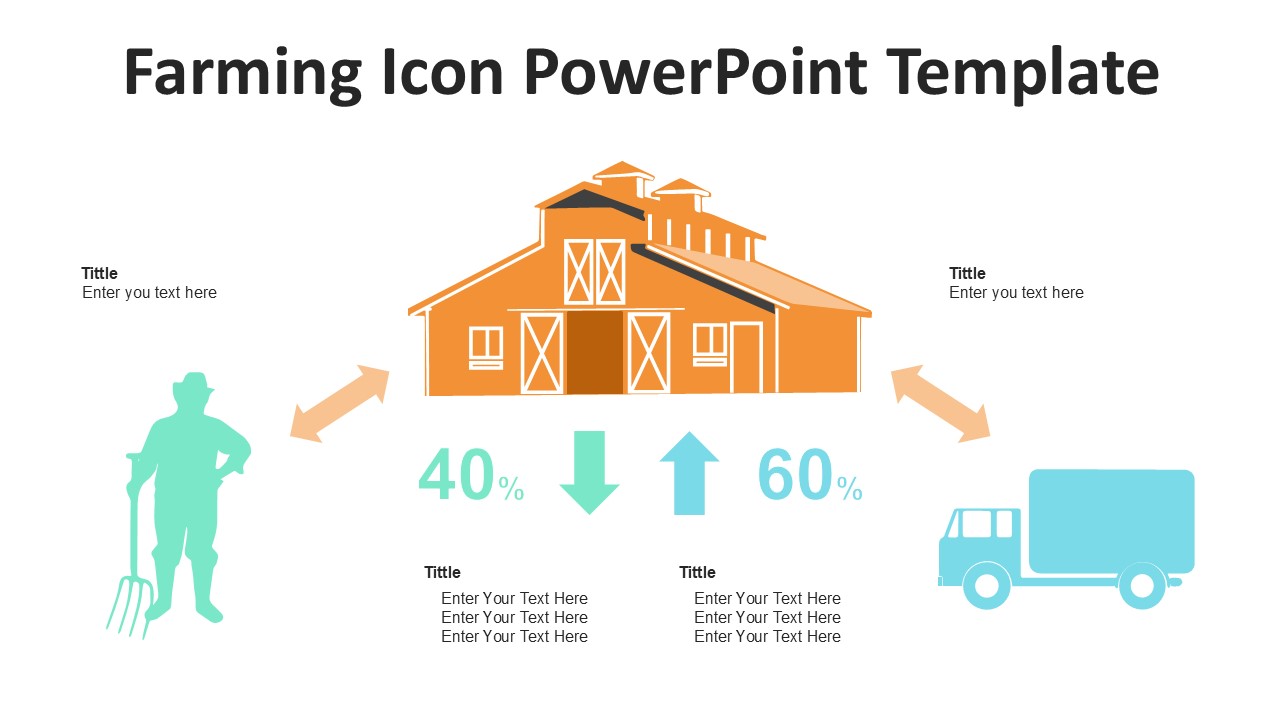 Farming Icon PowerPoint Template

Tittle
Enter you text here

Tittle
Enter you text here

40%

60%

Tittle
Enter Your Text Here
Enter Your Text Here
Enter Your Text Here

Tittle
Enter Your Text Here
Enter Your Text Here
Enter Your Text Here